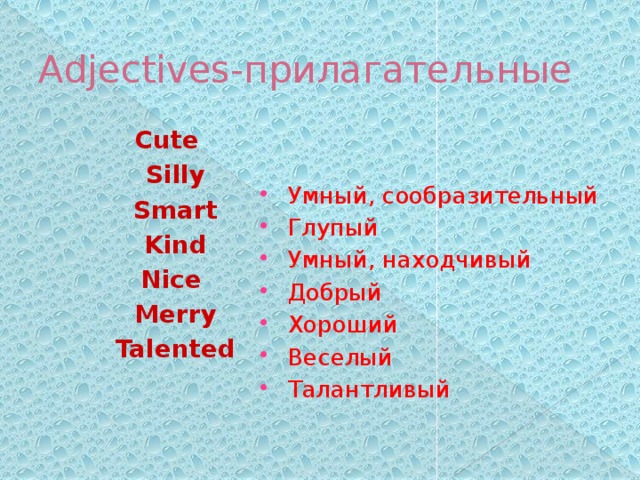 Adjectives-прилагательные

Cute
Silly
Smart
Kind
Nice
Merry
Talented

• Умный, сообразительный
• Глупый
• Умный, находчивый
• Добрый
• Хороший
• Веселый
• Талантливый